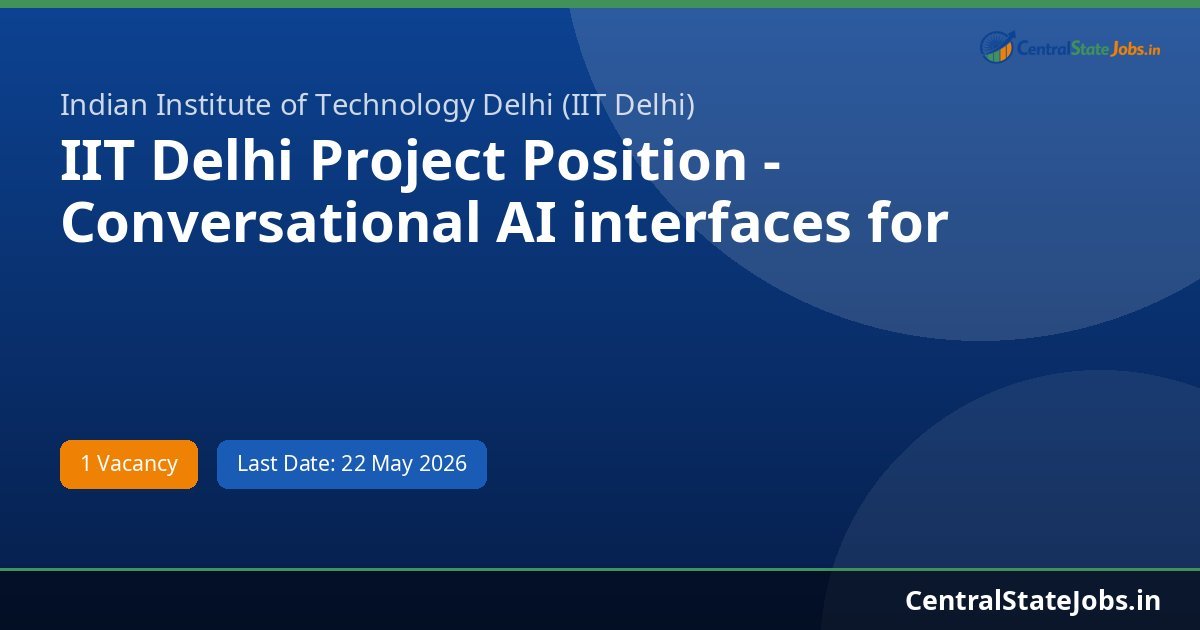 CentralStateJobs.in

Indian Institute of Technology Delhi (IIT Delhi)

IIT Delhi Project Position - Conversational AI interfaces for

1 Vacancy

Last Date: 22 May 2026

CentralStateJobs.in